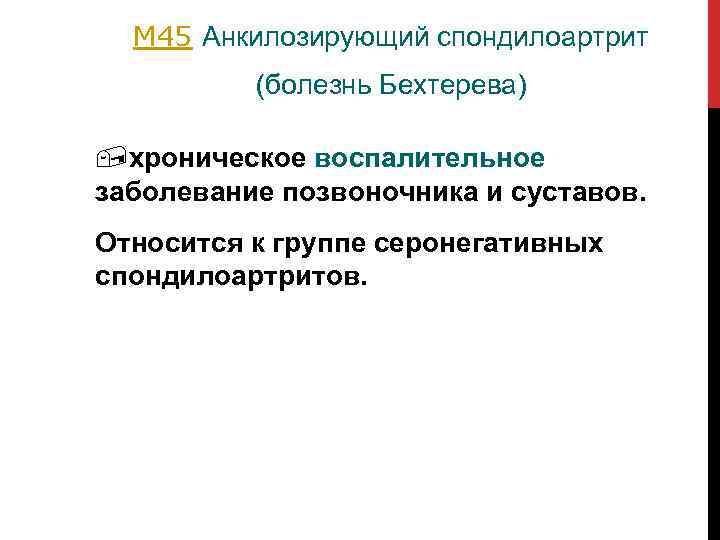 M45 Анкилозирующий спондилоартрит (болезнь Бехтерева)

хроническое воспалительное заболевание позвоночника и суставов.

Относится к группе серонегативных спондилоартритов.